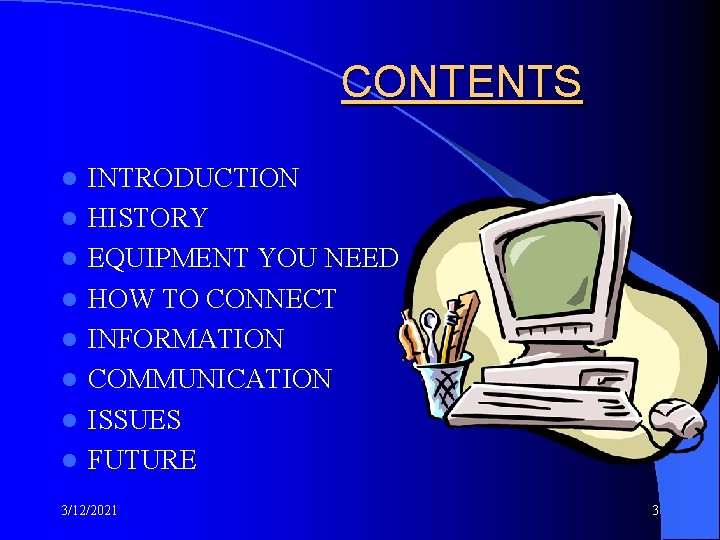 CONTENTS

- INTRODUCTION
- HISTORY
- EQUIPMENT YOU NEED
- HOW TO CONNECT
- INFORMATION
- COMMUNICATION
- ISSUES
- FUTURE

3/12/2021

3